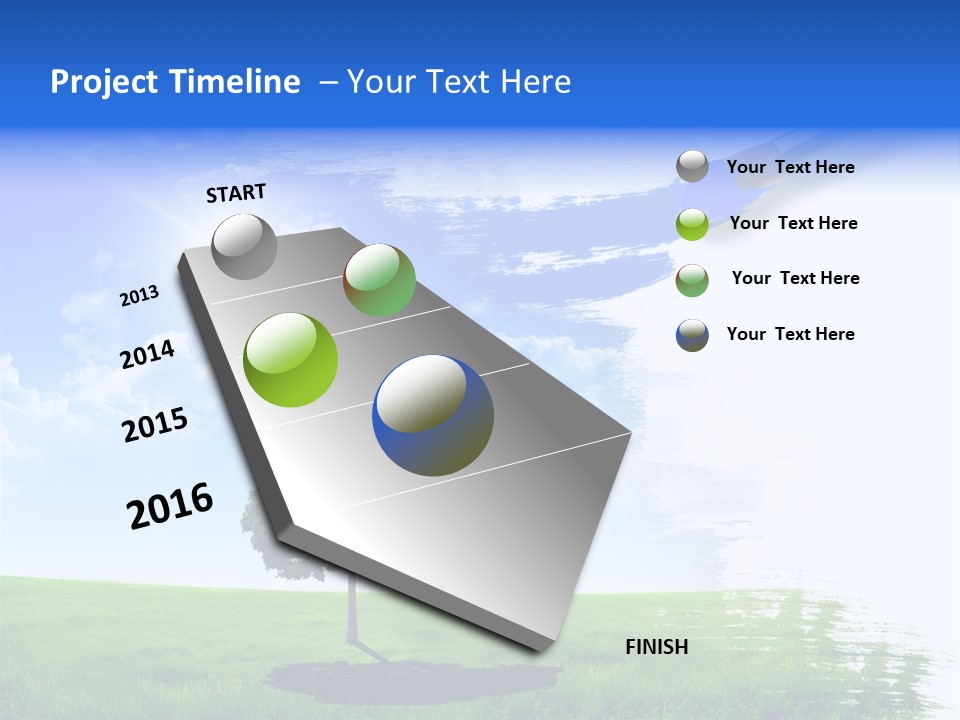 Project Timeline – Your Text Here

START

2013

2014

2015

2016

FINISH

Your Text Here

Your Text Here

Your Text Here

Your Text Here